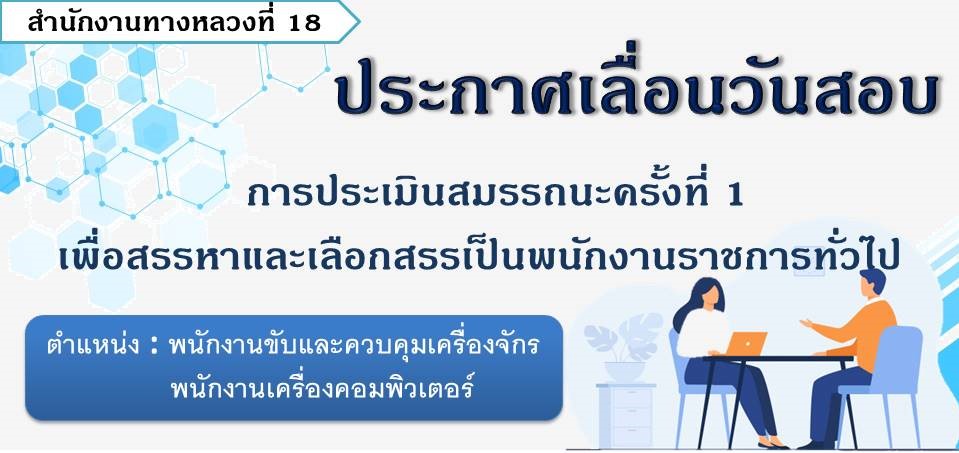 สำนักงานทางหลวงที่ 18

ประกาศเลื่อนวันสอบ

การประเมินสมรรถนะครั้งที่ 1

เพื่อสรรหาและเลือกสรรเป็นพนักงานราชการทั่วไป

ตำแหน่ง : พนักงานขับและควบคุมเครื่องจักร
พนักงานเครื่องคอมพิวเตอร์